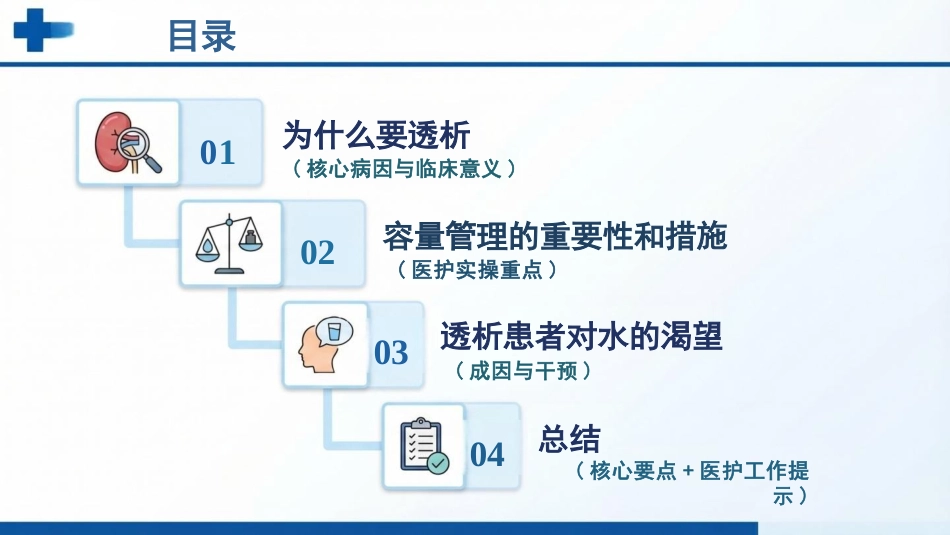 目录

01
为什么要透析
（核心病因与临床意义）

02
容量管理的重要性和措施
（医护实操重点）

03
透析患者对水的渴望
（成因与干预）

04
总结
（核心要点 + 医护工作提示）